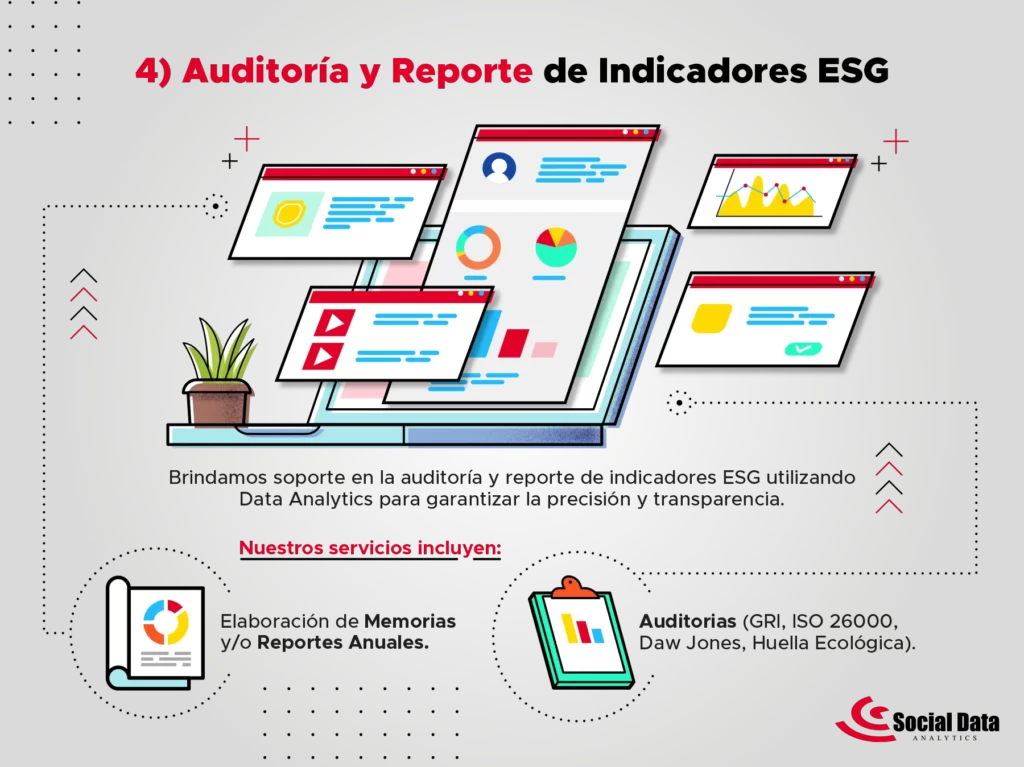 4) Auditoría y Reporte de Indicadores ESG

Brindamos soporte en la auditoría y reporte de indicadores ESG utilizando Data Analytics para garantizar la precisión y transparencia.

Nuestros servicios incluyen:

Elaboración de Memorias y/o Reportes Anuales.

Auditorias (GRI, ISO 26000, Daw Jones, Huella Ecológica).

Social Data
ANALYTICS